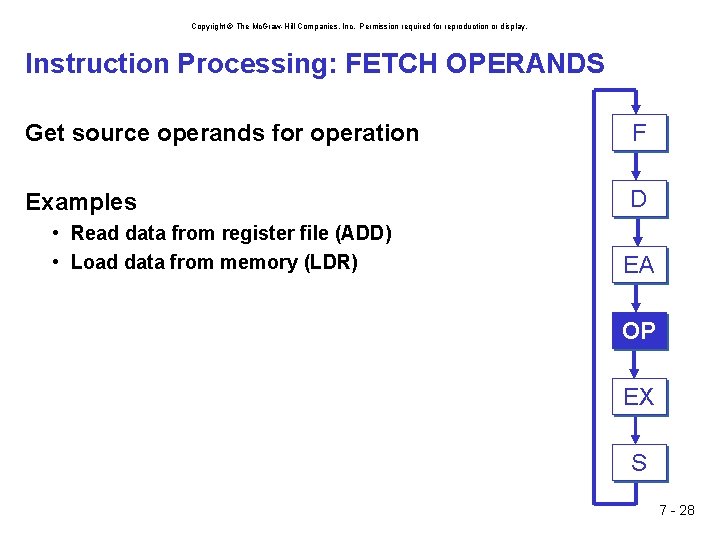 Copyright © The McGraw-Hill Companies, Inc. Permission required for reproduction or display.

Instruction Processing: FETCH OPERANDS

Get source operands for operation

Examples
• Read data from register file (ADD)
• Load data from memory (LDR)

F
D
EA
OP
EX
S

7 - 28